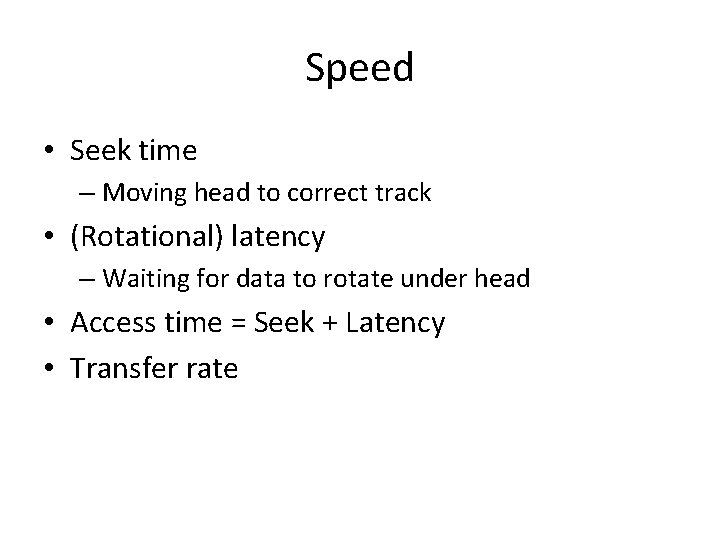 Speed

• Seek time
– Moving head to correct track
• (Rotational) latency
– Waiting for data to rotate under head
• Access time = Seek + Latency
• Transfer rate